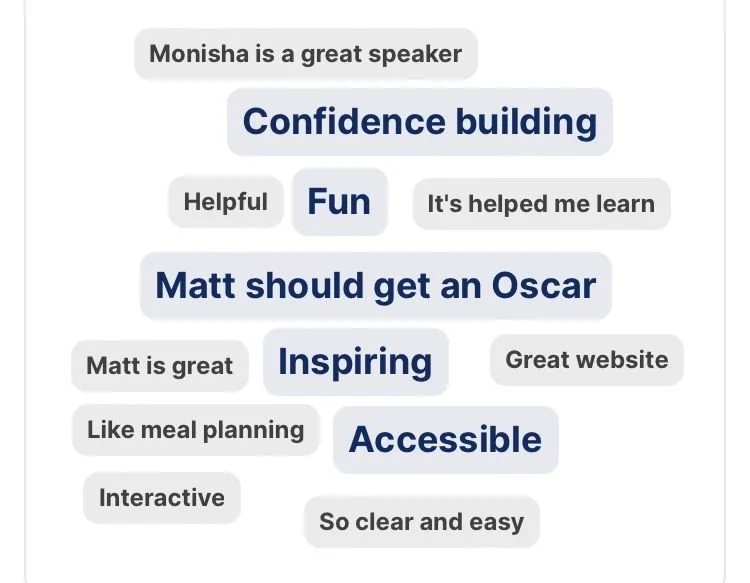 Monisha is a great speaker

Confidence building

Helpful

Fun

It's helped me learn

Matt should get an Oscar

Matt is great

Inspiring

Great website

Like meal planning

Accessible

Interactive

So clear and easy